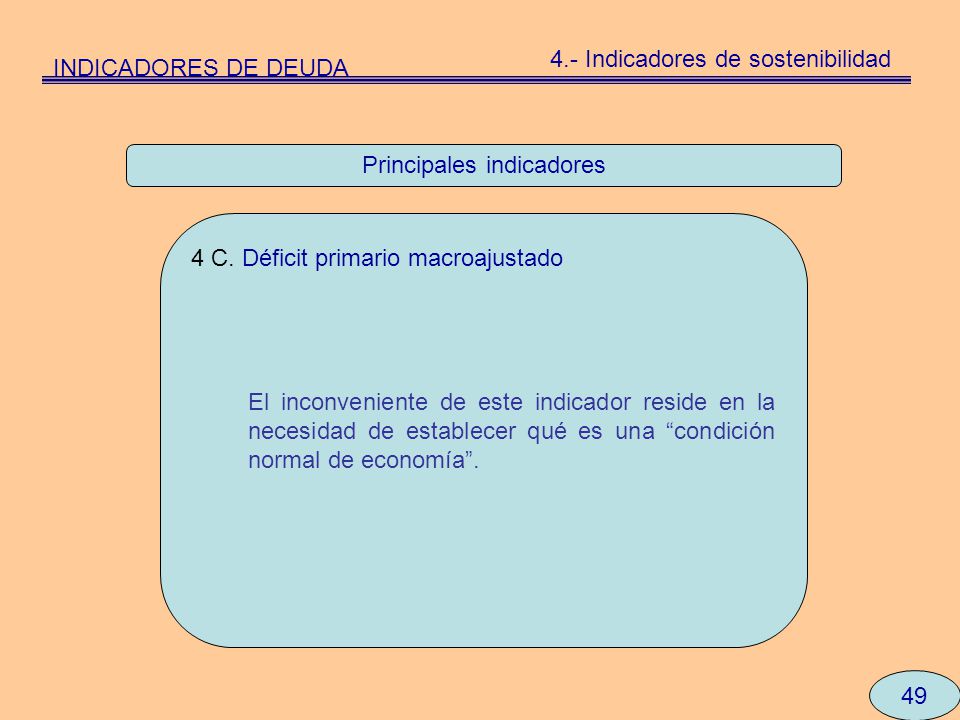 INDICADORES DE DEUDA

4.- Indicadores de sostenibilidad

Principales indicadores

4 C. Déficit primario macroajustado

El inconveniente de este indicador reside en la necesidad de establecer qué es una “condición normal de economía”.

49